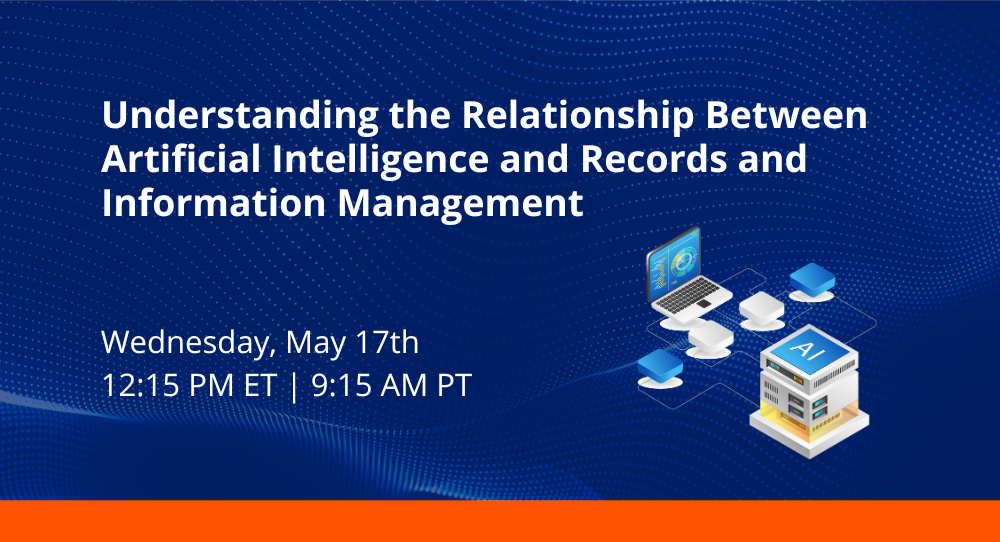 Understanding the Relationship Between Artificial Intelligence and Records and Information Management

Wednesday, May 17th
12:15 PM ET | 9:15 AM PT

AI